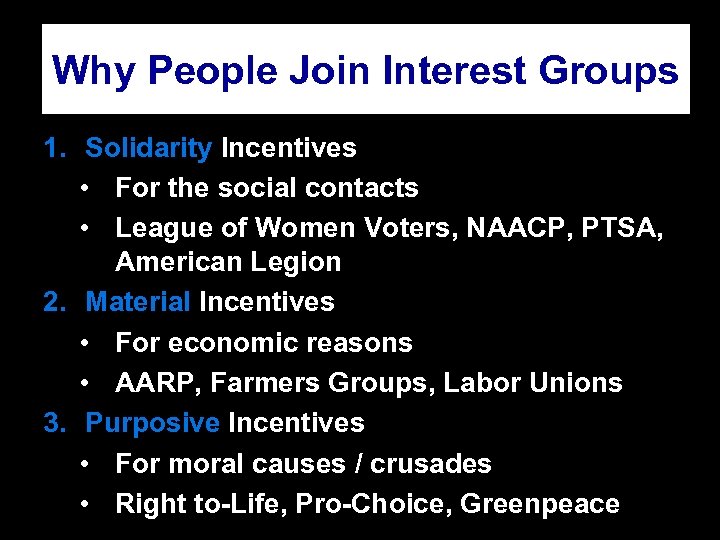 Why People Join Interest Groups

1. Solidarity Incentives
• For the social contacts
• League of Women Voters, NAACP, PTSA, American Legion
2. Material Incentives
• For economic reasons
• AARP, Farmers Groups, Labor Unions
3. Purposive Incentives
• For moral causes / crusades
• Right to-Life, Pro-Choice, Greenpeace